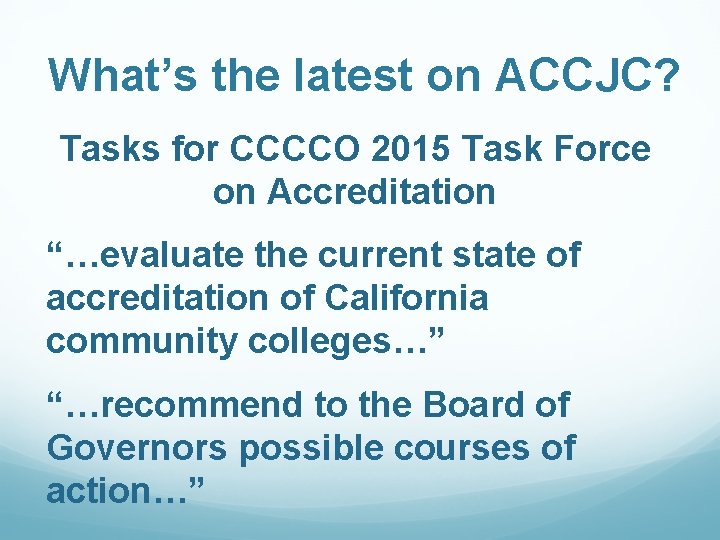 What’s the latest on ACCJC?

Tasks for CCCCO 2015 Task Force on Accreditation

“…evaluate the current state of accreditation of California community colleges…”

“…recommend to the Board of Governors possible courses of action…”